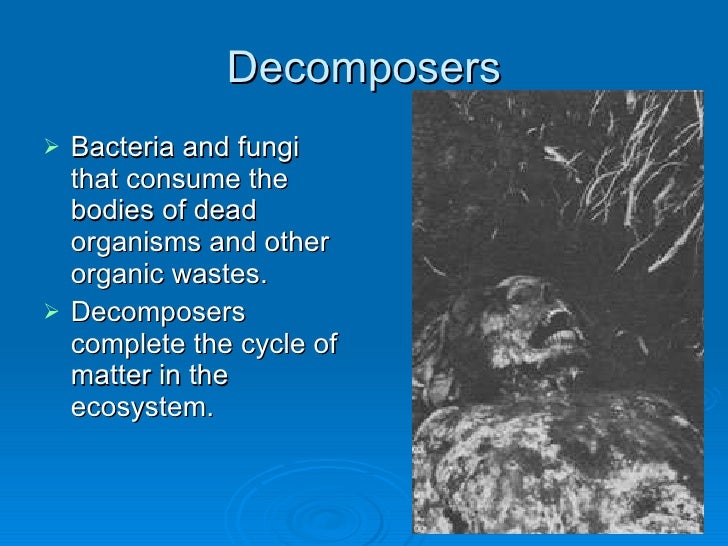 Decomposers

➢ Bacteria and fungi that consume the bodies of dead organisms and other organic wastes.
➢ Decomposers complete the cycle of matter in the ecosystem.